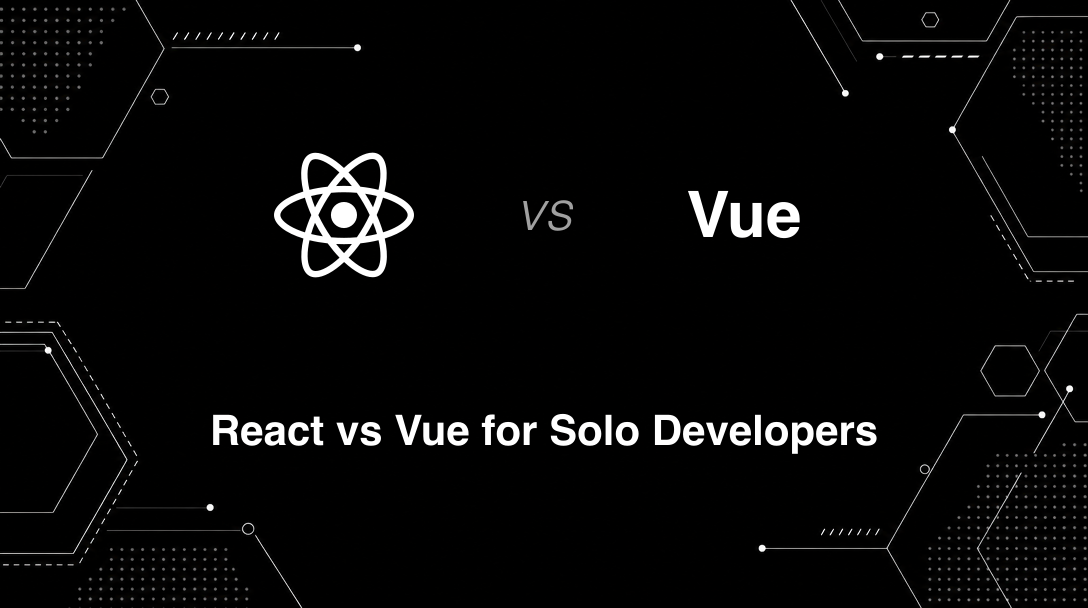 VS

Vue

React vs Vue for Solo Developers